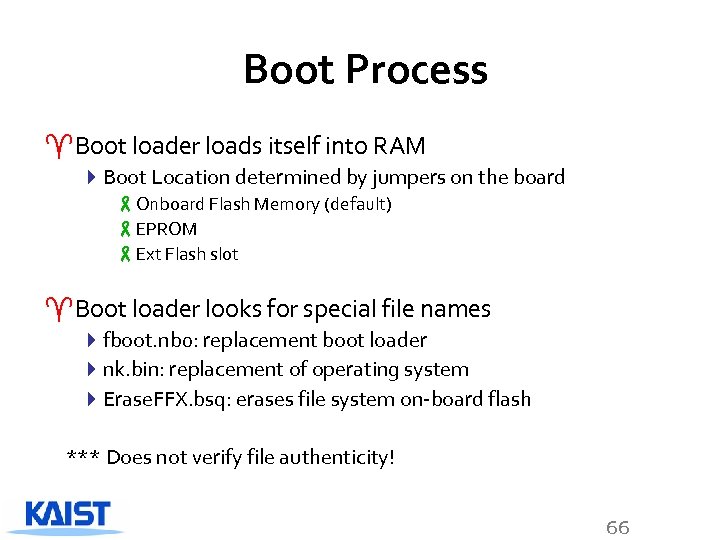 Boot Process

Boot loader loads itself into RAM
Boot Location determined by jumpers on the board
Onboard Flash Memory (default)
EPROM
Ext Flash slot

Boot loader looks for special file names
fboot.nbo: replacement boot loader
nk.bin: replacement of operating system
EraseFFX.bsq: erases file system on-board flash

*** Does not verify file authenticity!

KAIST

66